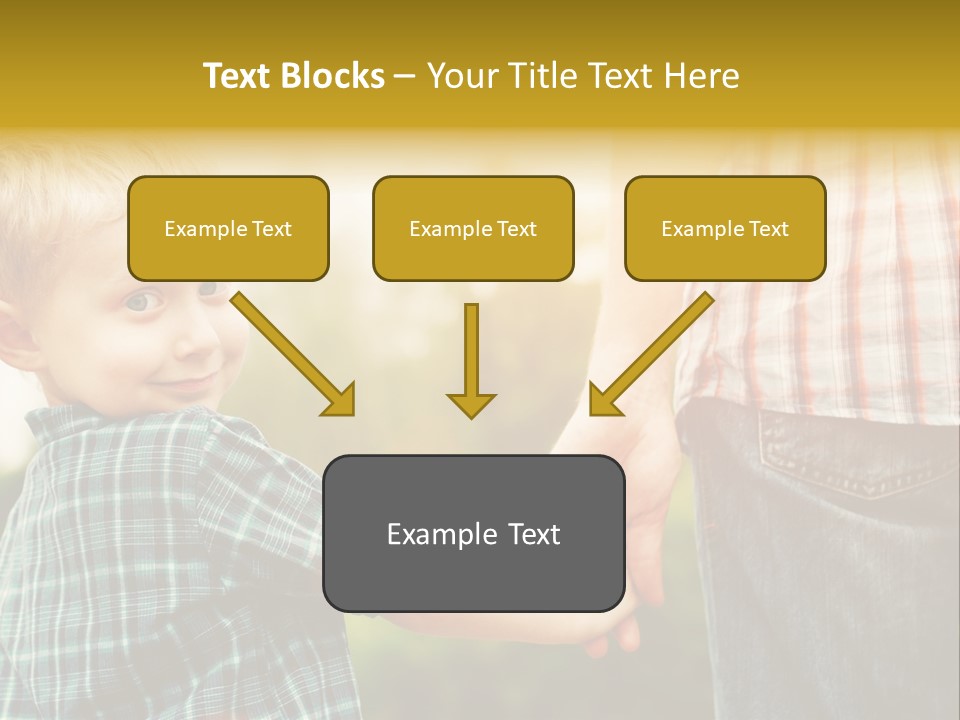 Text Blocks – Your Title Text Here

Example Text

Example Text

Example Text

Example Text